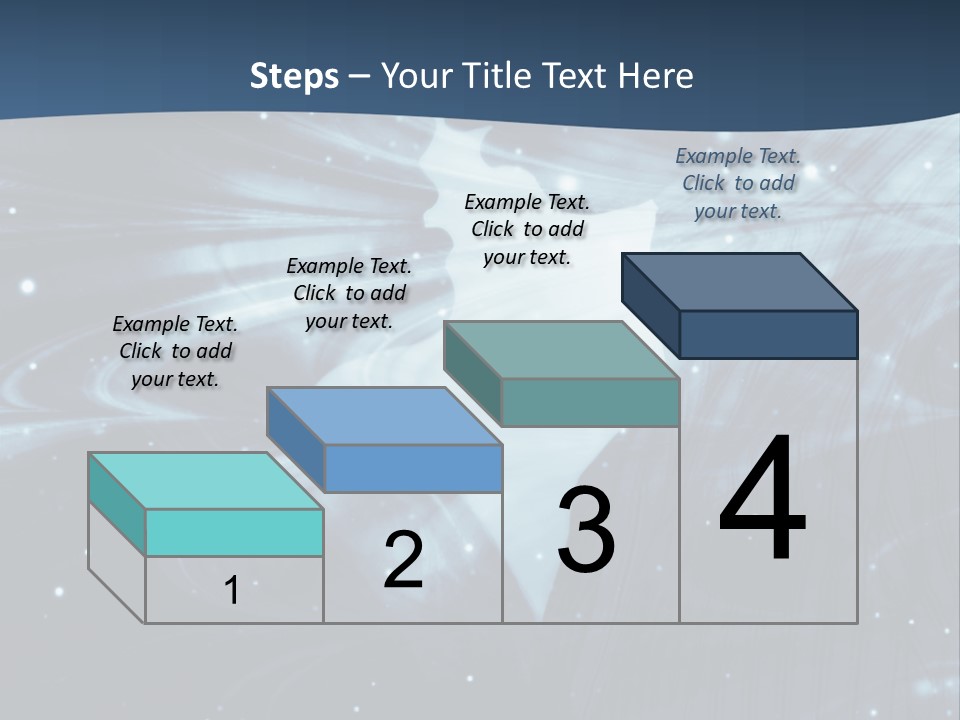 Steps – Your Title Text Here

Example Text. Click to add your text.

Example Text. Click to add your text.

Example Text. Click to add your text.

Example Text. Click to add your text.

1

2

3

4